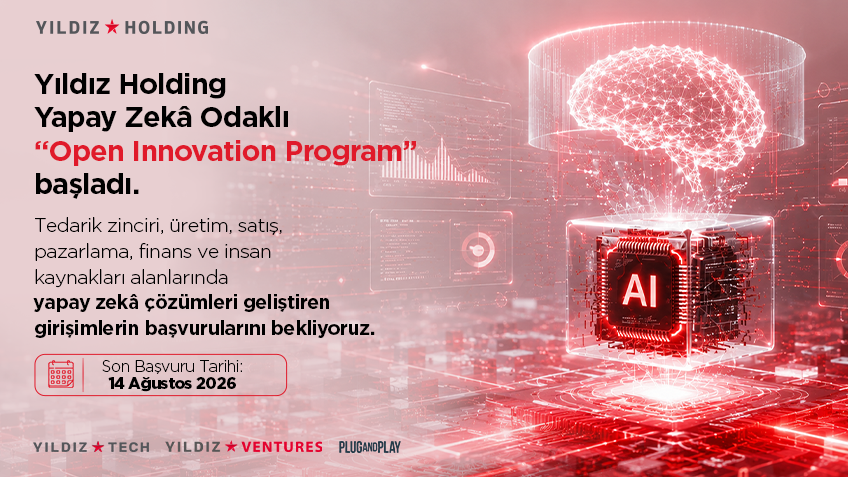 YILDIZ ★ HOLDING

Yıldız Holding Yapay Zekâ Odaklı "Open Innovation Program" başladı.

Tedarik zinciri, üretim, satış, pazarlama, finans ve insan kaynakları alanlarında **yapay zekâ çözümleri geliştiren girişimlerin başvurularını bekliyoruz.**

Son Başvuru Tarihi: 14 Ağustos 2026

AI

YILDIZ ★ TECH YILDIZ ★ VENTURES PLUGANDPLAY